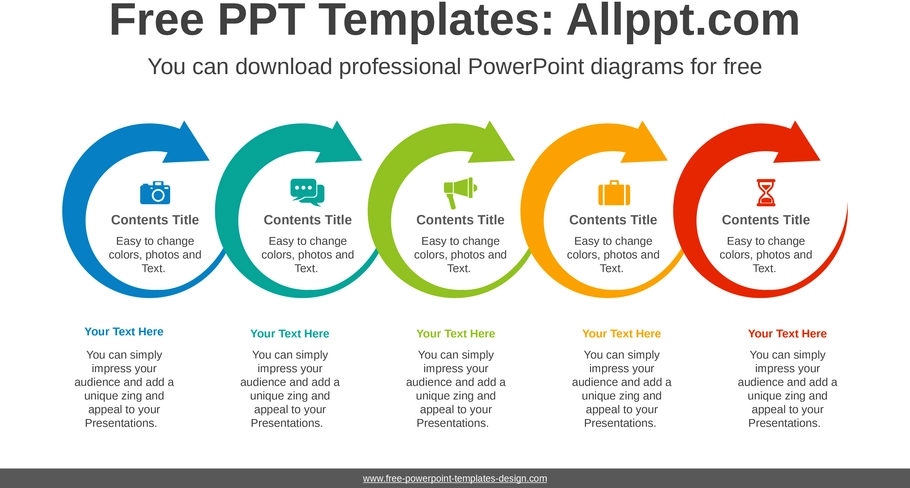 Free PPT Templates: Allppt.com

You can download professional PowerPoint diagrams for free

Contents Title

Easy to change colors, photos and Text.

Contents Title

Easy to change colors, photos and Text.

Contents Title

Easy to change colors, photos and Text.

Contents Title

Easy to change colors, photos and Text.

Contents Title

Easy to change colors, photos and Text.

Your Text Here

You can simply impress your audience and add a unique zing and appeal to your Presentations.

Your Text Here

You can simply impress your audience and add a unique zing and appeal to your Presentations.

Your Text Here

You can simply impress your audience and add a unique zing and appeal to your Presentations.

Your Text Here

You can simply impress your audience and add a unique zing and appeal to your Presentations.

Your Text Here

You can simply impress your audience and add a unique zing and appeal to your Presentations.

www.free-powerpoint-templates-design.com